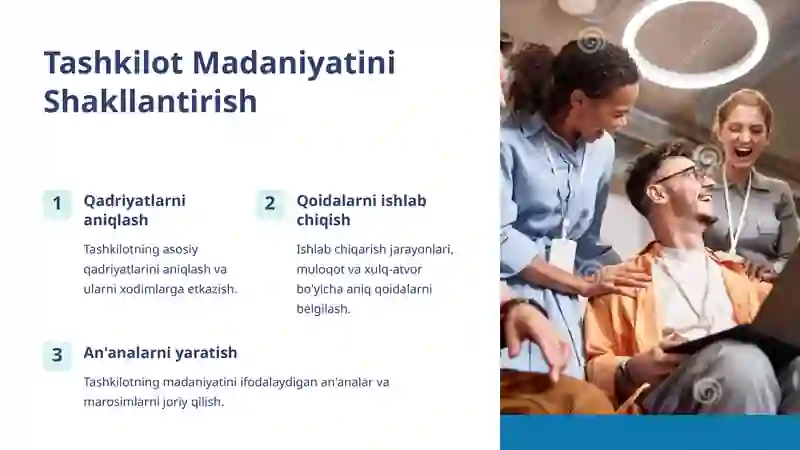 Tashkilot Madaniyatini Shakllantirish

1 Qadriyatlarni aniqlash

Tashkilotning asosiy qadriyatlarini aniqlash va ularni xodimlarga etkazish.

2 Qoidalarni ishlab chiqish

Ishlab chiqarish jarayonlari, muloqot va xulq-atvor bo'yicha aniq qoidalarni belgilash.

3 An'analarni yaratish

Tashkilotning madaniyatini ifodalaydigan an'analar va marosimlarni joriy qilish.